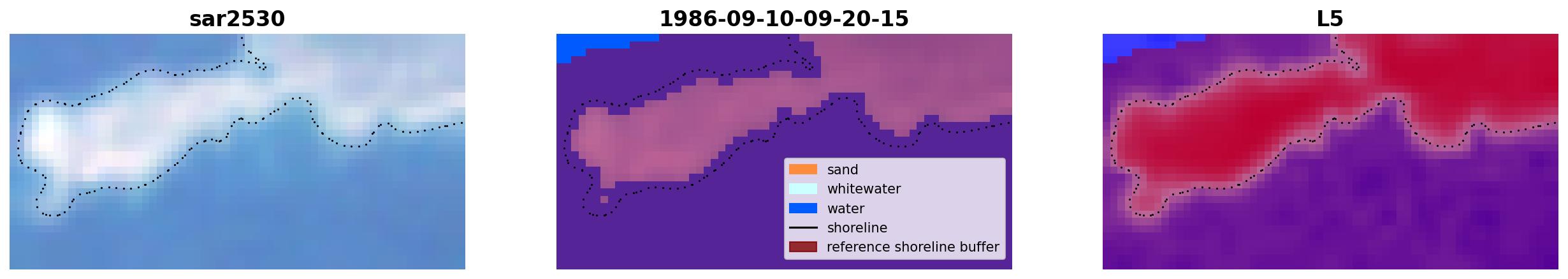 sar2530

1986-09-10-09-20-15

sand
whitewater
water
shoreline
reference shoreline buffer

L5